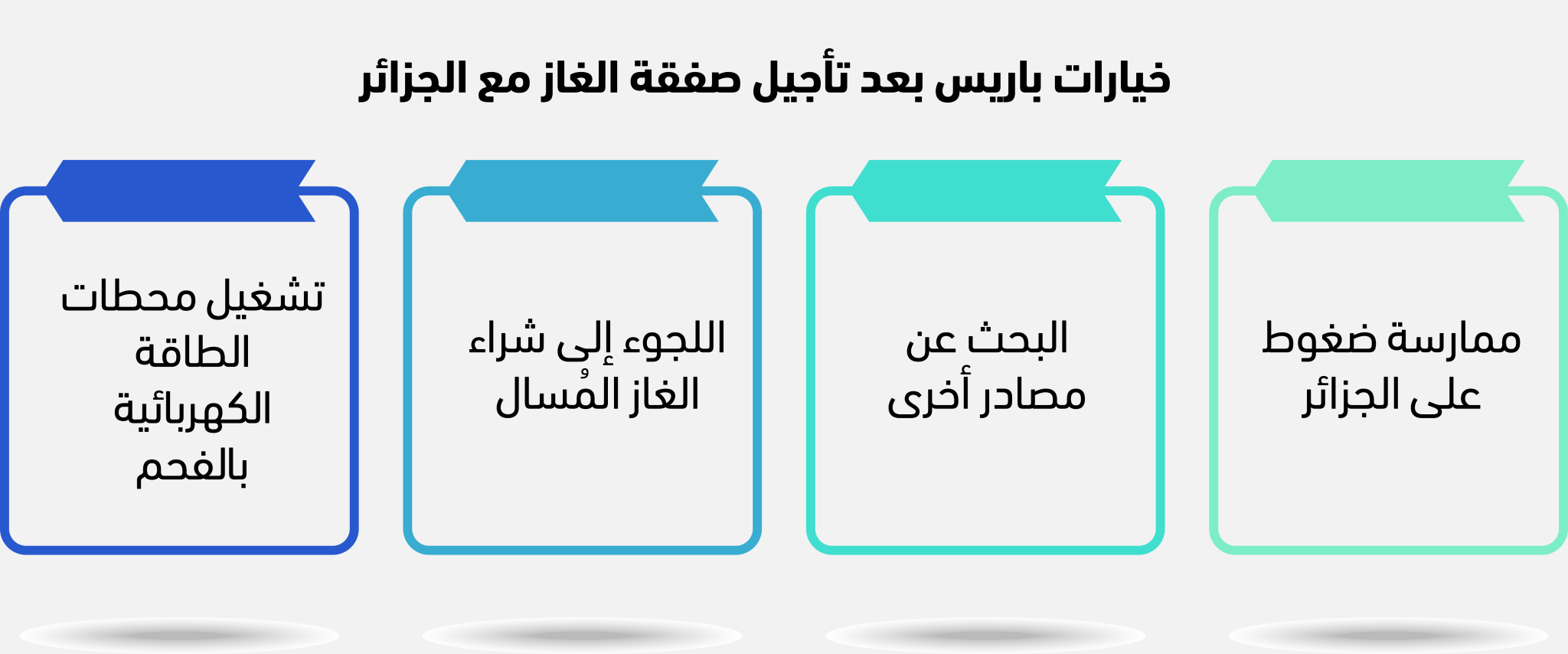 خيارات باريس بعد تأجيل صفقة الغاز مع الجزائر

ممارسة ضغوط على الجزائر

البحث عن مصادر أخرى

اللجوء إلى شراء الغاز المُسال

تشغيل محطات الطاقة الكهربائية بالفحم